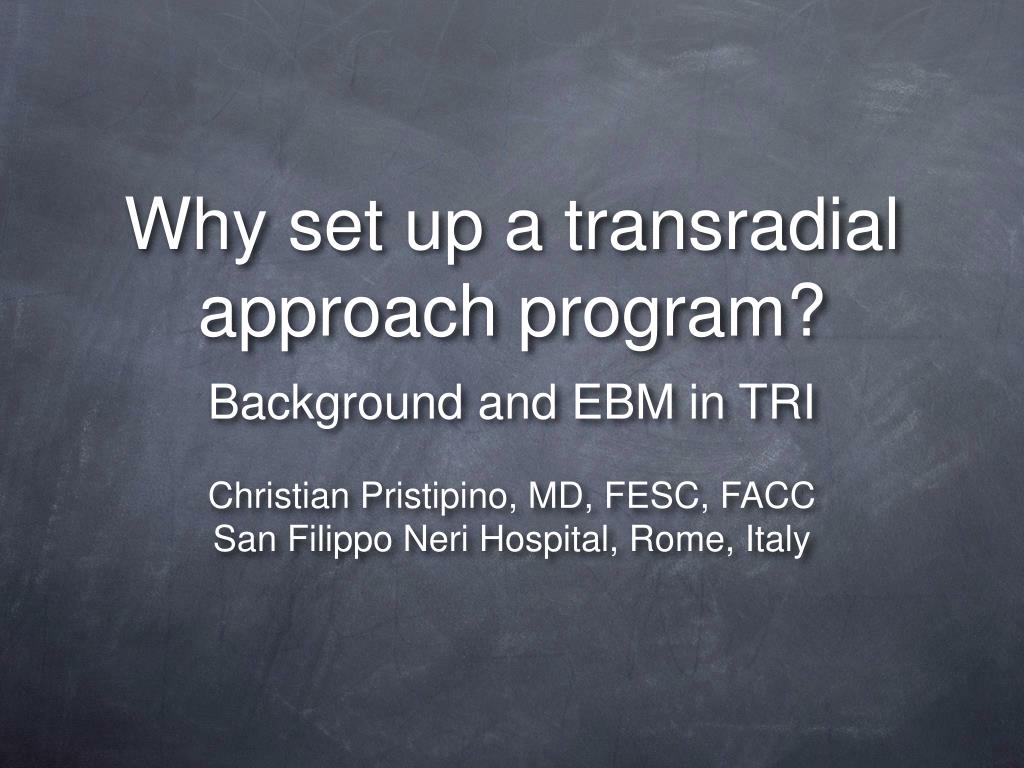 Why set up a transradial approach program?

Background and EBM in TRI

Christian Pristipino, MD, FESC, FACC
San Filippo Neri Hospital, Rome, Italy